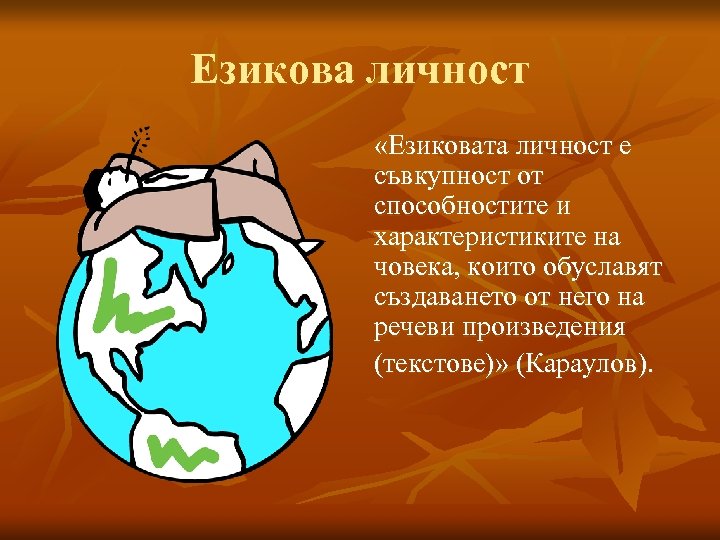 Езикова личност

«Езиковата личност е съвкупност от способностите и характеристиките на човека, които обуславят създаването от него на речеви произведения (текстове)» (Караулов).